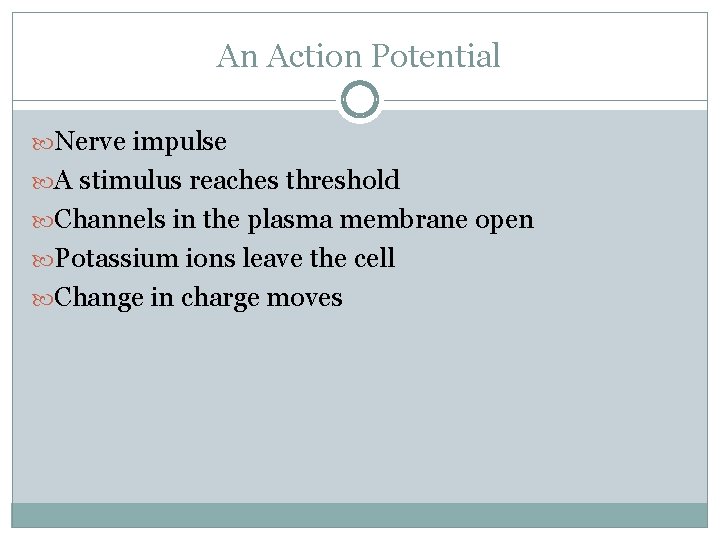 An Action Potential

Nerve impulse
A stimulus reaches threshold
Channels in the plasma membrane open
Potassium ions leave the cell
Change in charge moves